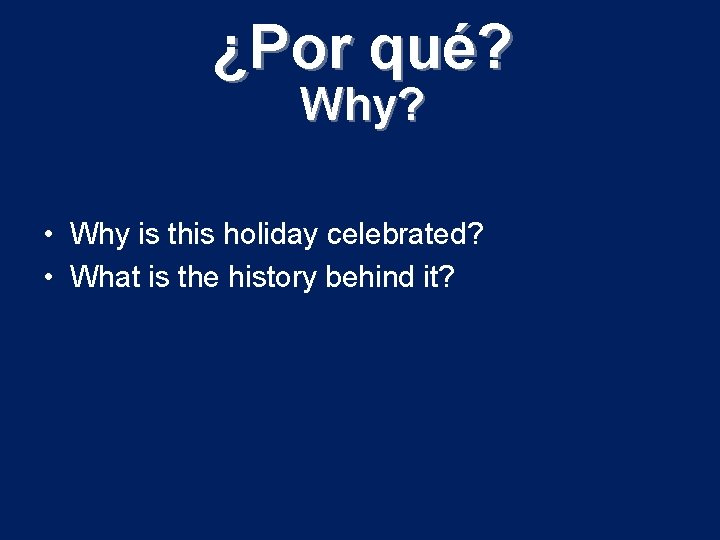 ¿Por qué?
Why?

• Why is this holiday celebrated?
• What is the history behind it?